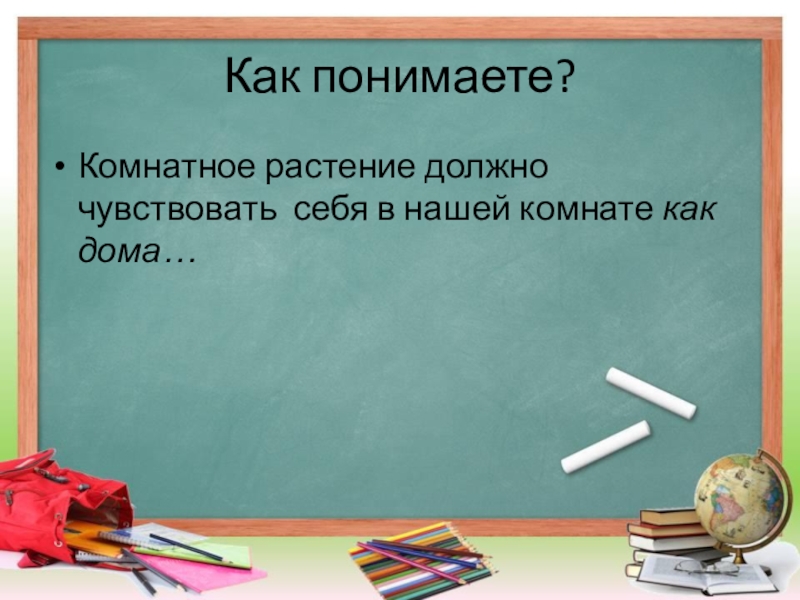 Как понимаете?

• Комнатное растение должно чувствовать себя в нашей комнате как дома…